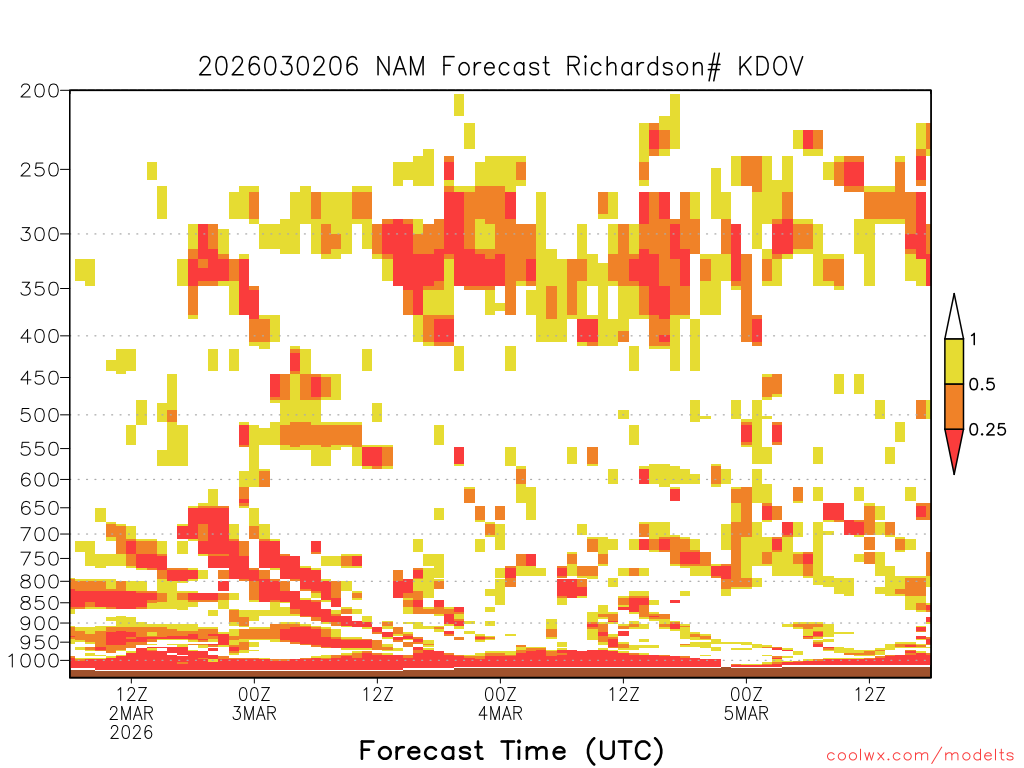 2026030206 NAM Forecast Richardson# KDOV

200
250
300
350
400
450
500
550
600
650
700
750
800
850
900
950
1000

1
0.5
0.25

12Z 2MAR 2026
00Z 3MAR
12Z
00Z 4MAR
12Z
00Z 5MAR
12Z

Forecast Time (UTC)

coolwx.com/modelts